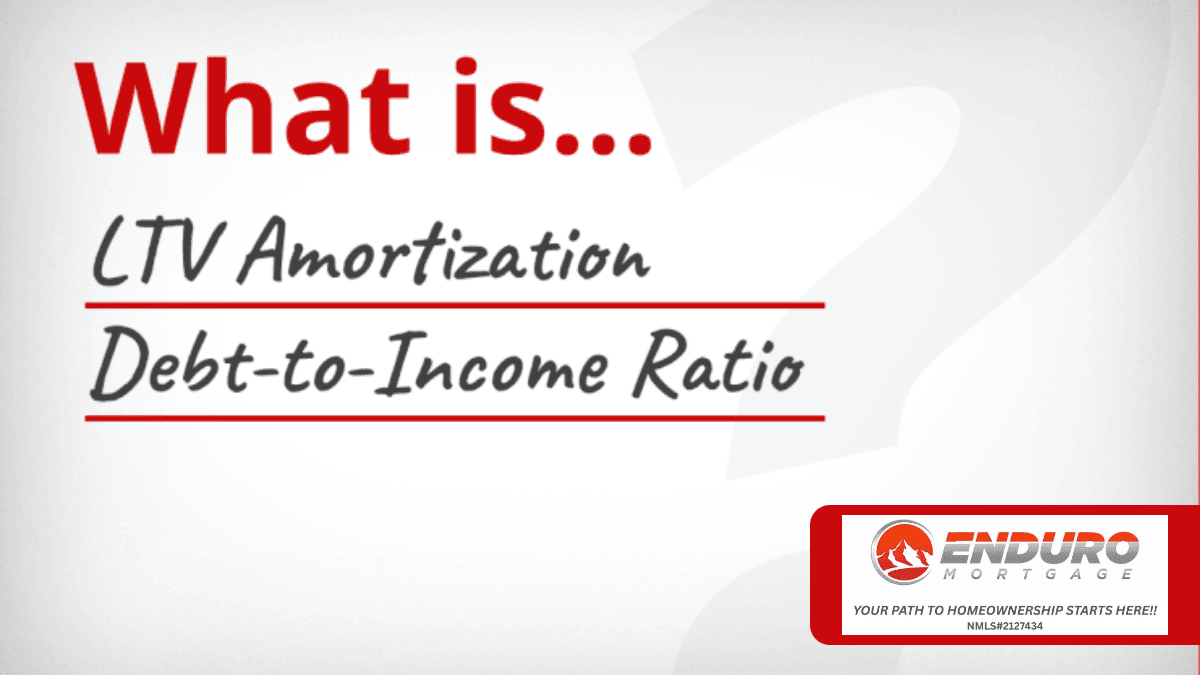 What is...

LTV Amortization

Debt-to-Income Ratio

ENDURO
MORTGAGE

YOUR PATH TO HOMEOWNERSHIP STARTS HERE!!
NMLS#2127434